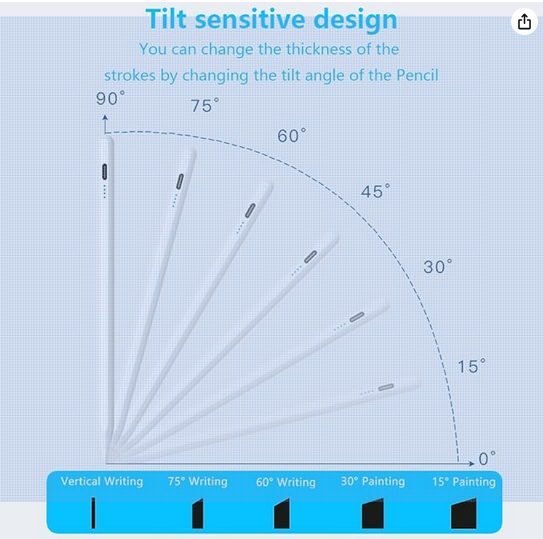 Tilt sensitive design

You can change the thickness of the strokes by changing the tilt angle of the Pencil

90°
75°
60°
45°
30°
15°
0°

Vertical Writing
75° Writing
60° Writing
30° Painting
15° Painting